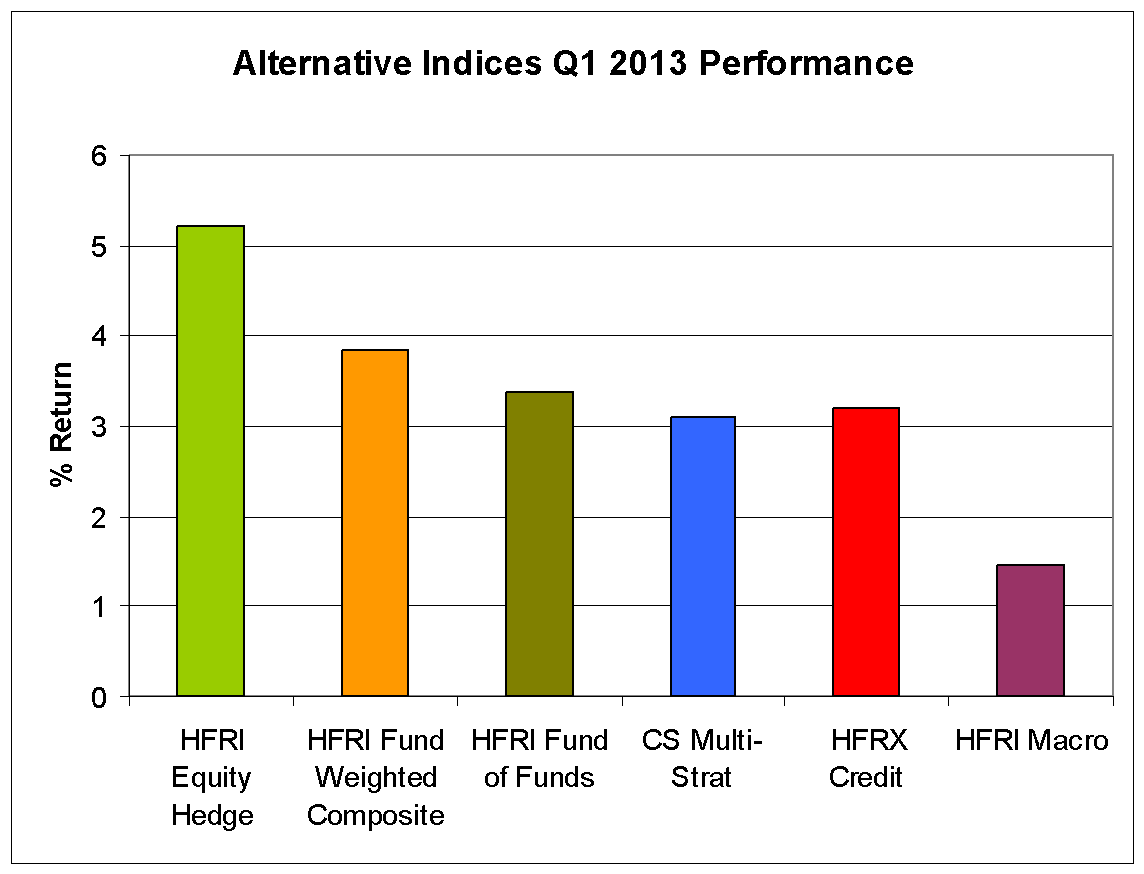 Alternative Indices Q1 2013 Performance

% Return

6
5
4
3
2
1
0

HFRI Equity Hedge

HFRI Fund Weighted Composite

HFRI Fund of Funds

CS Multi-Strat

HFRX Credit

HFRI Macro